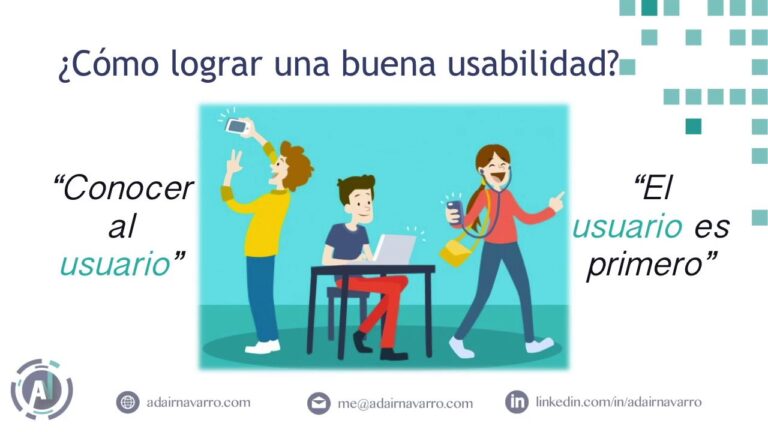 ¿Cómo lograr una buena usabilidad?

"Conocer al usuario"

"El usuario es primero"

adairnavarro.com

me@adairnavarro.com

linkedin.com/in/adairnavarro